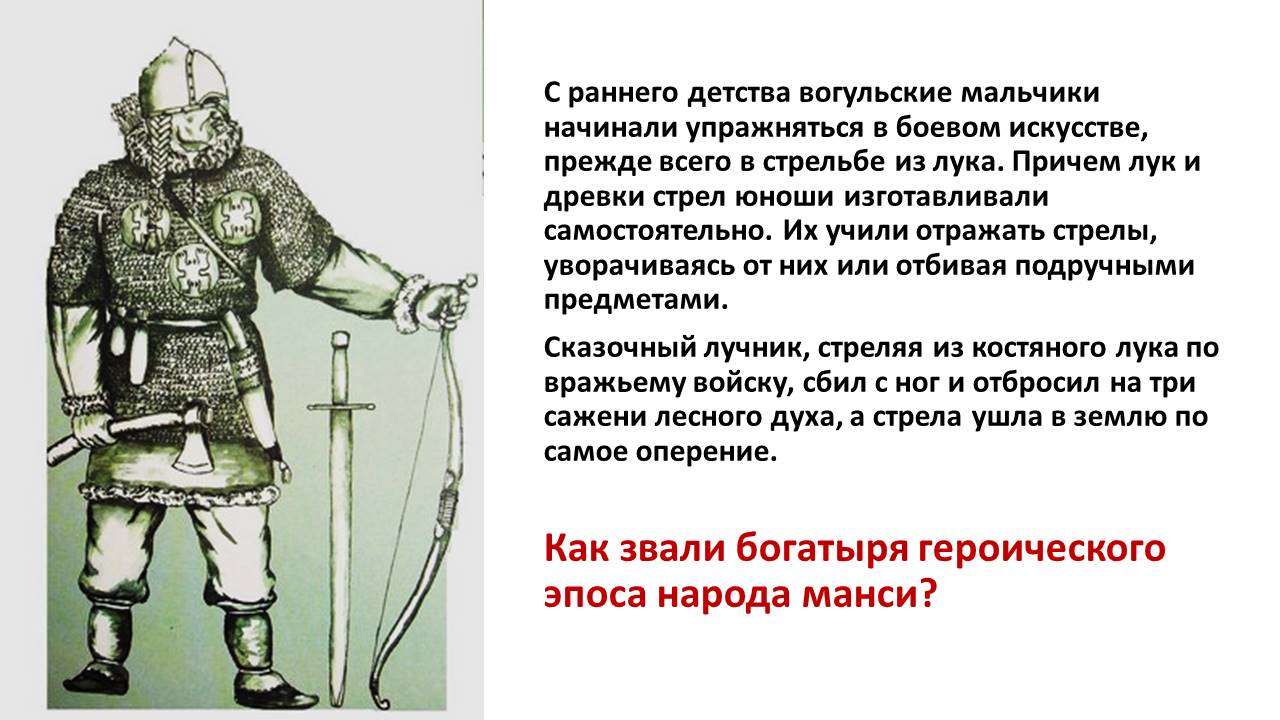 С раннего детства вогульские мальчики начинали упражняться в боевом искусстве, прежде всего в стрельбе из лука. Причем лук и древки стрел юноши изготавливали самостоятельно. Их учили отражать стрелы, уворачиваясь от них или отбивая подручными предметами.

Сказочный лучник, стреляя из костяного лука по вражьему войску, сбил с ног и отбросил на три сажени лесного духа, а стрела ушла в землю по самое оперение.

Как звали богатыря героического эпоса народа манси?